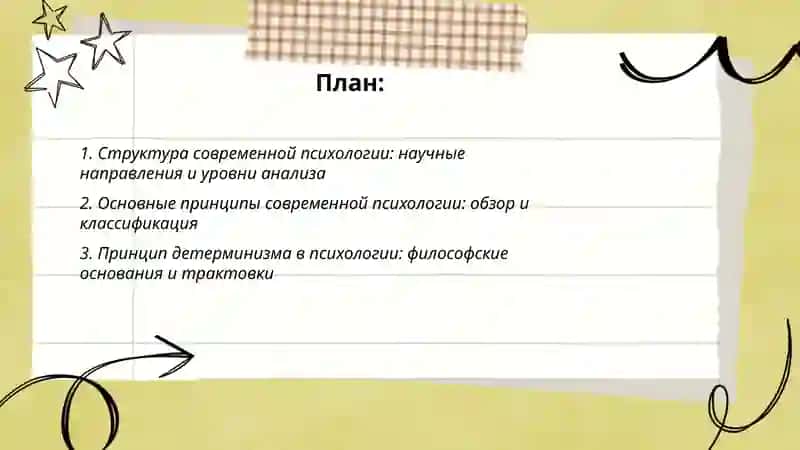 План:

1. Структура современной психологии: научные направления и уровни анализа

2. Основные принципы современной психологии: обзор и классификация

3. Принцип детерминизма в психологии: философские основания и трактовки